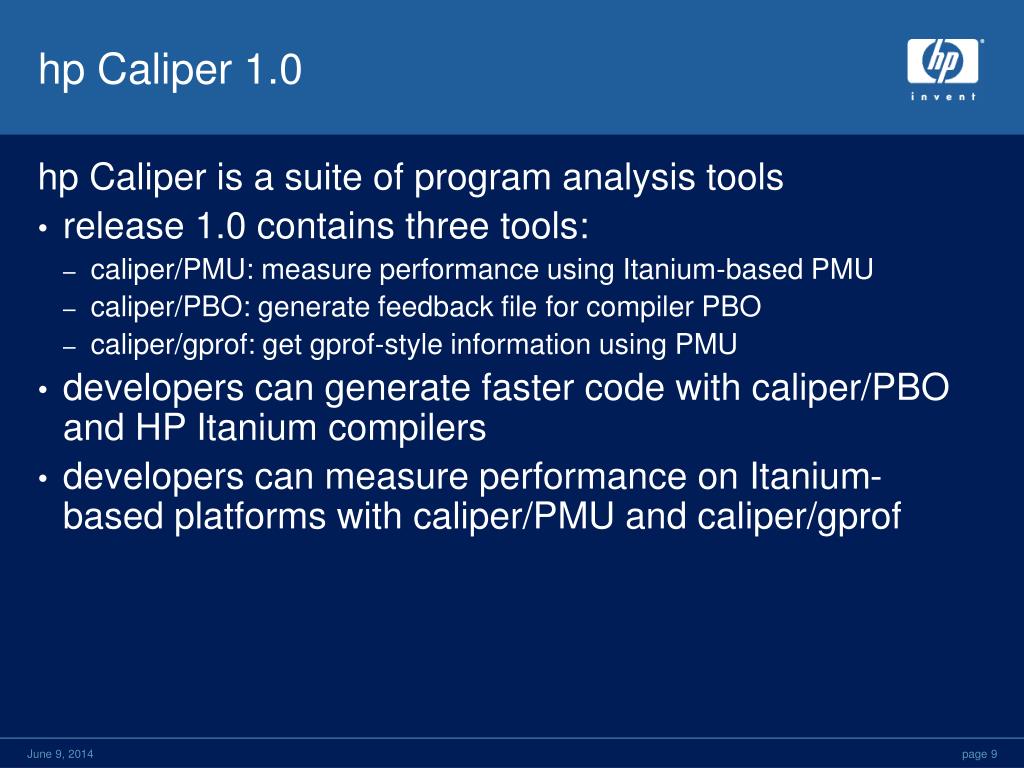 hp Caliper 1.0

hp invent

hp Caliper is a suite of program analysis tools

• release 1.0 contains three tools:
– caliper/PMU: measure performance using Itanium-based PMU
– caliper/PBO: generate feedback file for compiler PBO
– caliper/gprof: get gprof-style information using PMU

• developers can generate faster code with caliper/PBO and HP Itanium compilers

• developers can measure performance on Itanium-based platforms with caliper/PMU and caliper/gprof

June 9, 2014

page 9